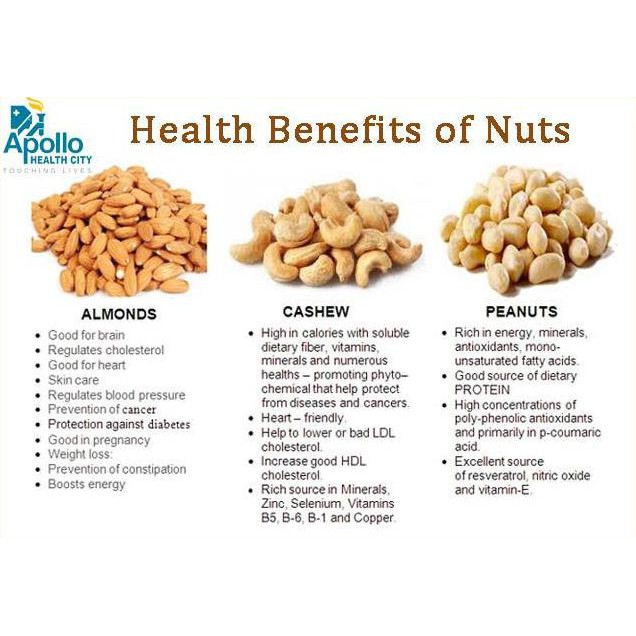 Apollo
HEALTH CITY
TOUCHING LIVES

Health Benefits of Nuts

ALMONDS
- Good for brain
- Regulates cholesterol
- Good for heart
- Skin care
- Regulates blood pressure
- Prevention of cancer
- Protection against diabetes
- Good in pregnancy
- Weight loss:
- Prevention of constipation
- Boosts energy

CASHEW
- High in calories with soluble dietary fiber, vitamins, minerals and numerous healths – promoting phyto– chemical that help protect from diseases and cancers.
- Heart – friendly.
- Help to lower or bad LDL cholesterol.
- Increase good HDL cholesterol.
- Rich source in Minerals, Zinc, Selenium, Vitamins B5, B-6, B-1 and Copper.

PEANUTS
- Rich in energy, minerals, antioxidants, mono-unsaturated fatty acids.
- Good source of dietary PROTEIN
- High concentrations of poly-phenolic antioxidants and primarily in p-coumaric acid.
- Excellent source of resveratrol, nitric oxide and vitamin-E.